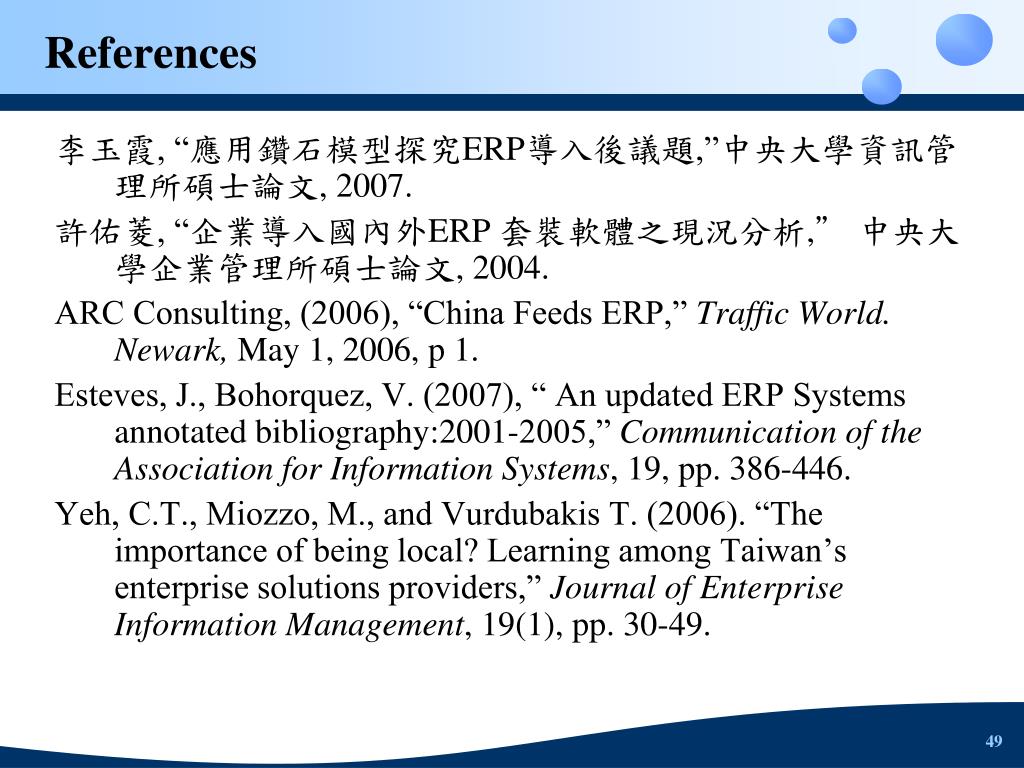 References

李玉霞, “應用鑽石模型探究ERP導入後議題,”中央大學資訊管理所碩士論文, 2007.

許佑菱, “企業導入國內外ERP 套裝軟體之現況分析,” 中央大學企業管理所碩士論文, 2004.

ARC Consulting, (2006), “China Feeds ERP,” Traffic World. Newark, May 1, 2006, p 1.

Esteves, J., Bohorquez, V. (2007), “ An updated ERP Systems annotated bibliography:2001-2005,” Communication of the Association for Information Systems, 19, pp. 386-446.

Yeh, C.T., Miozzo, M., and Vurdubakis T. (2006). “The importance of being local? Learning among Taiwan’s enterprise solutions providers,” Journal of Enterprise Information Management, 19(1), pp. 30-49.

49